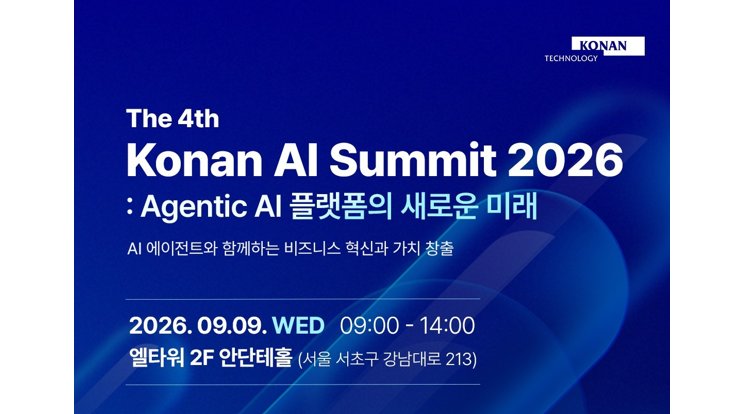 KONAN
TECHNOLOGY

The 4th
Konan AI Summit 2026
: Agentic AI 플랫폼의 새로운 미래

AI 에이전트와 함께하는 비즈니스 혁신과 가치 창출

2026. 09.09. WED 09:00 - 14:00
엘타워 2F 안단테홀 (서울 서초구 강남대로 213)